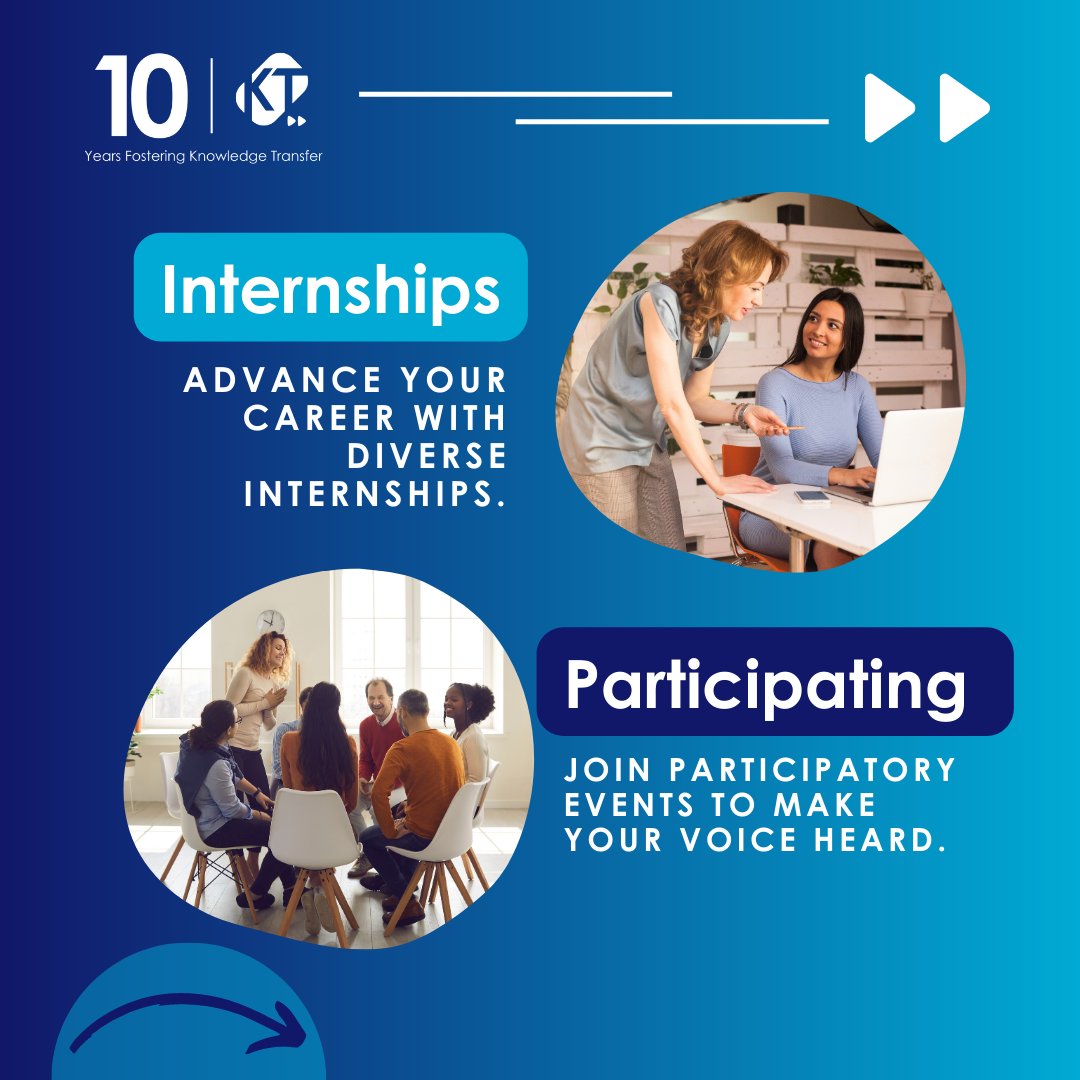 10 | KT

Years Fostering Knowledge Transfer

Internships

ADVANCE YOUR CAREER WITH DIVERSE INTERNSHIPS.

Participating

JOIN PARTICIPATORY EVENTS TO MAKE YOUR VOICE HEARD.